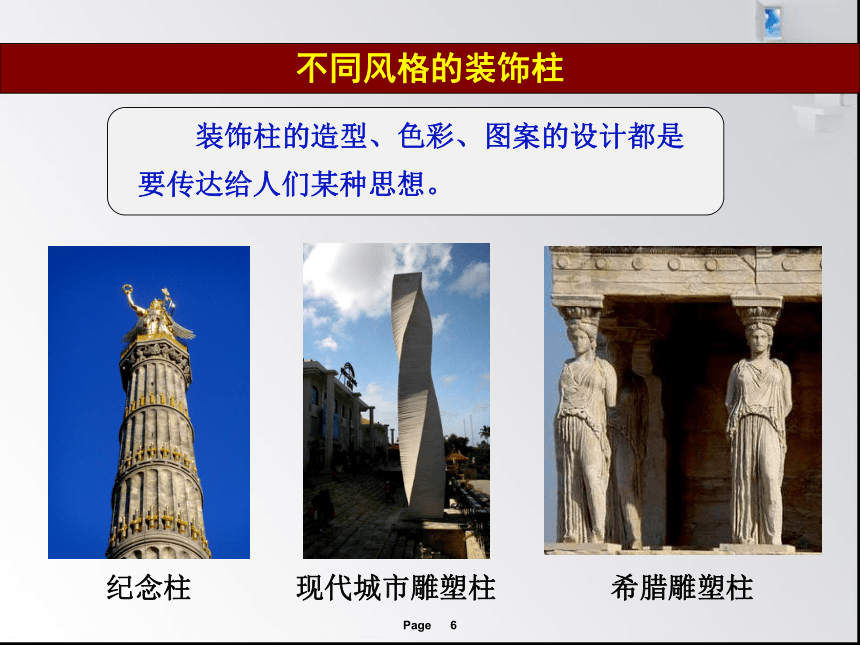 不同风格的装饰柱

装饰柱的造型、色彩、图案的设计都是要传达给人们某种思想。

纪念柱

现代城市雕塑柱

希腊雕塑柱

Page 6